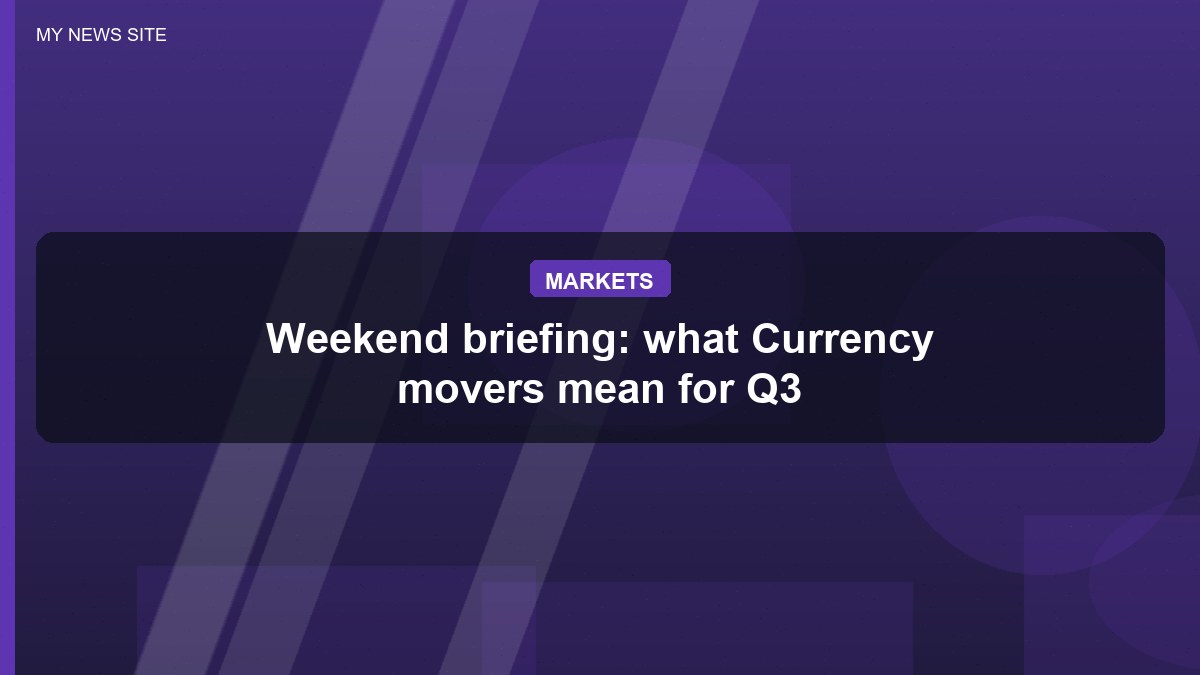 MY NEWS SITE

MARKETS

Weekend briefing: what Currency movers mean for Q3